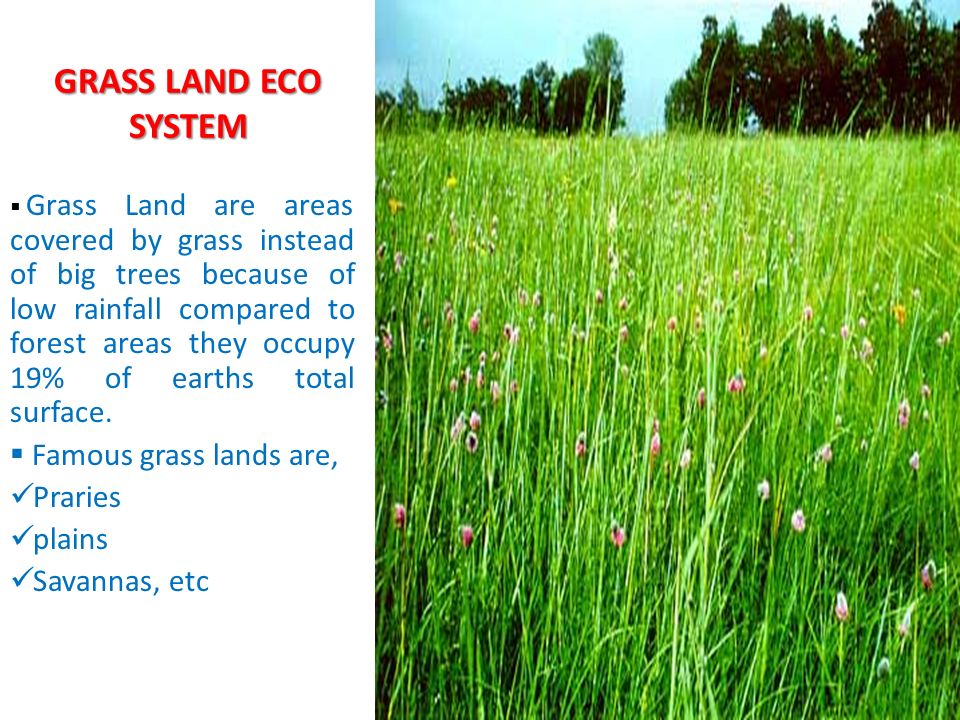 GRASS LAND ECO SYSTEM

▪ Grass Land are areas covered by grass instead of big trees because of low rainfall compared to forest areas they occupy 19% of earths total surface.

▪ Famous grass lands are,

✓Praries

✓plains

✓Savannas, etc